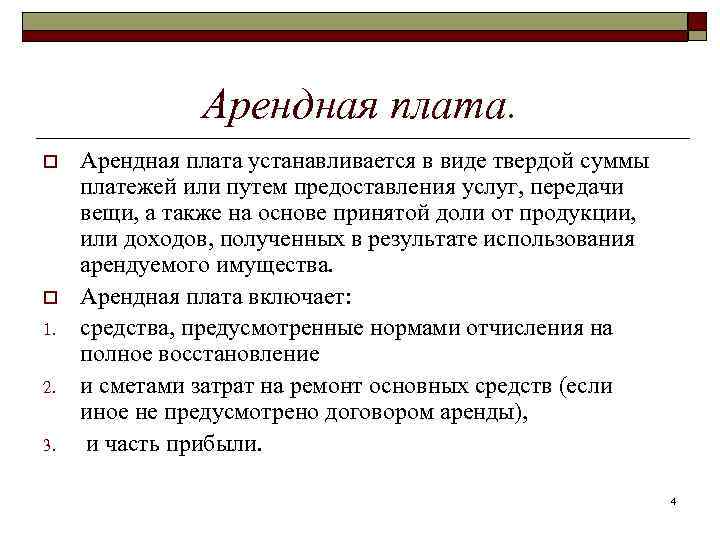 Арендная плата.

Арендная плата устанавливается в виде твердой суммы платежей или путем предоставления услуг, передачи вещи, а также на основе принятой доли от продукции, или доходов, полученных в результате использования арендуемого имущества.

Арендная плата включает:

1. средства, предусмотренные нормами отчисления на полное восстановление

2. и сметами затрат на ремонт основных средств (если иное не предусмотрено договором аренды),

3. и часть прибыли.

4